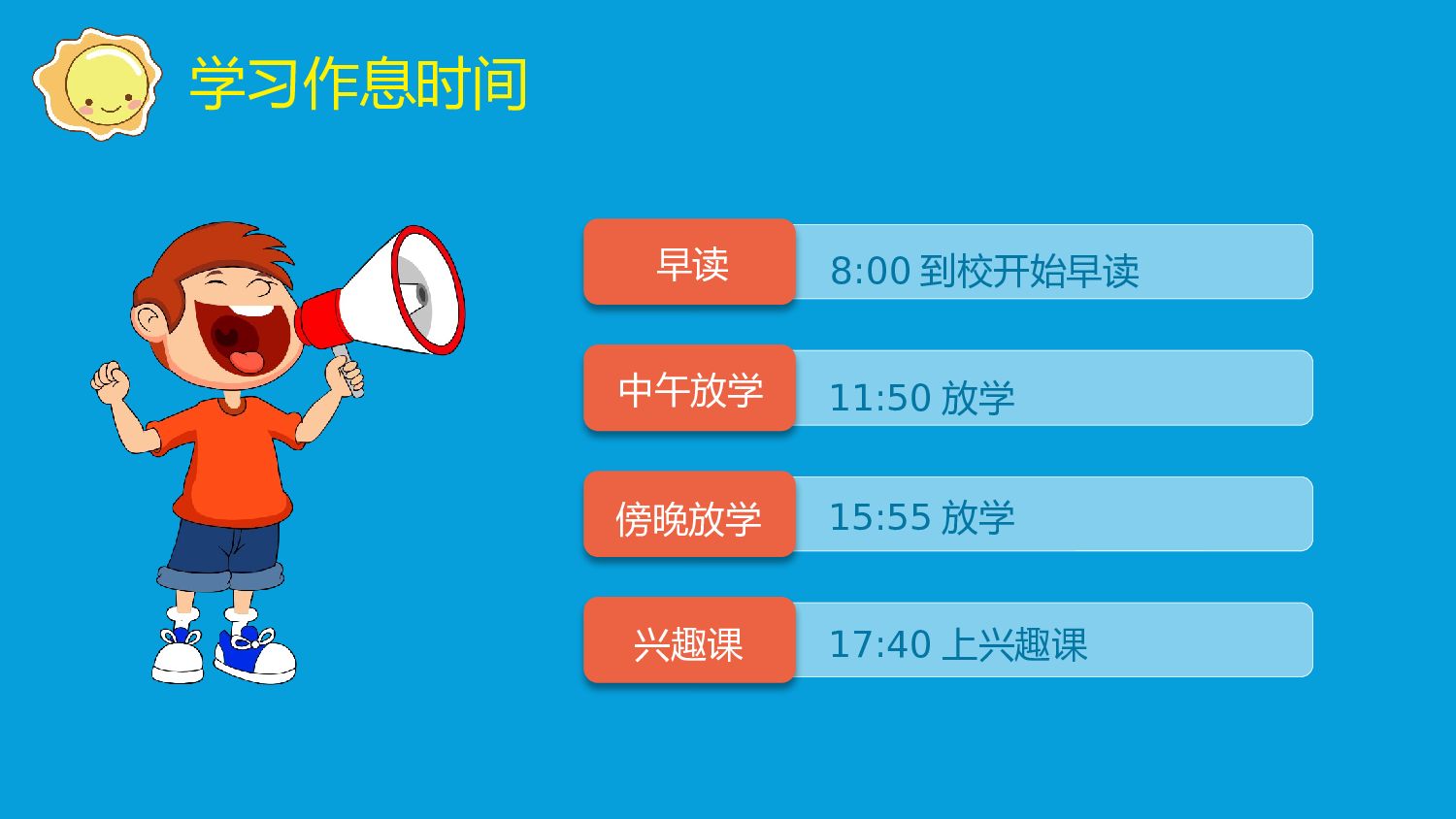 学习作息时间

早读
8:00 到校开始早读

中午放学
11:50 放学

傍晚放学
15:55 放学

兴趣课
17:40 上兴趣课